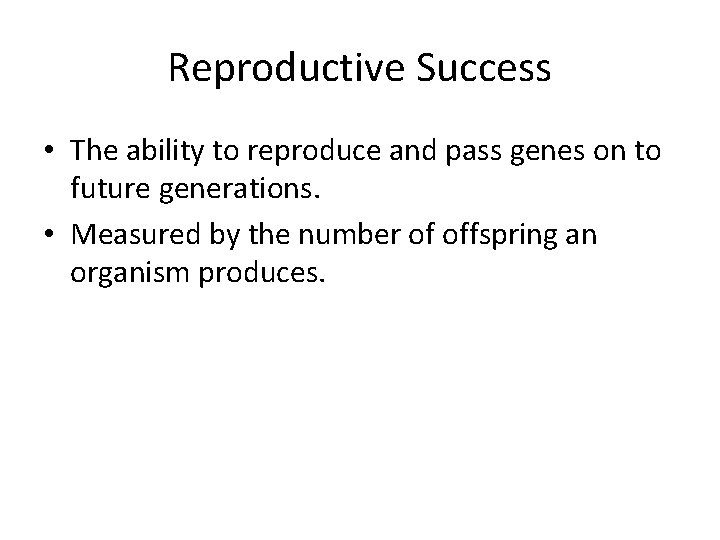 Reproductive Success

• The ability to reproduce and pass genes on to future generations.
• Measured by the number of offspring an organism produces.